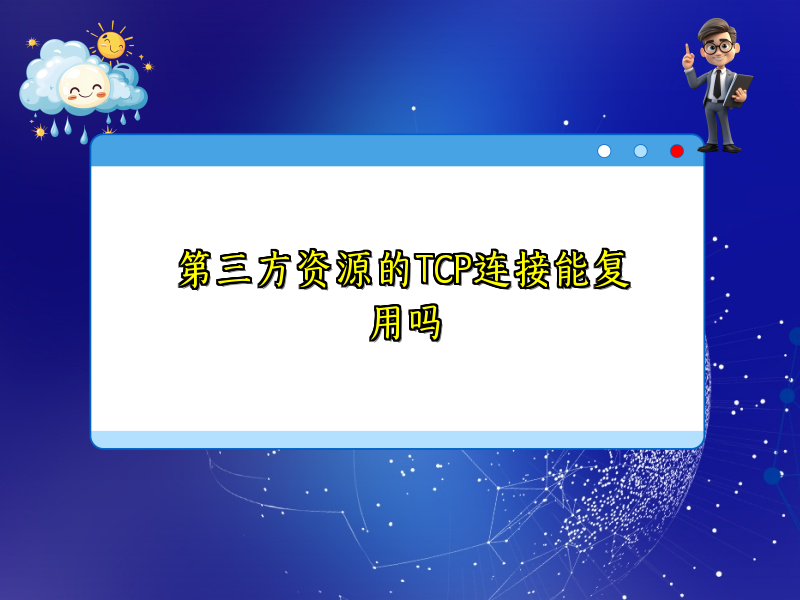 第三方资源的TCP连接能复用吗